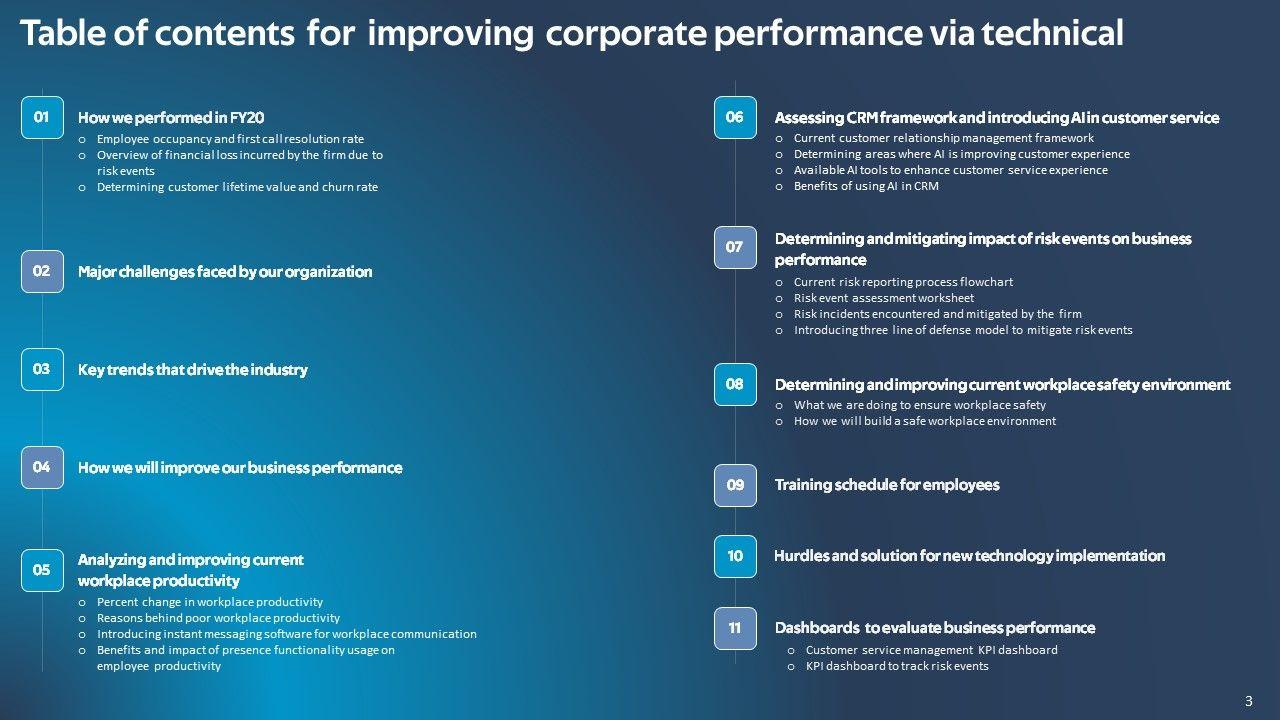 Table of contents for improving corporate performance via technical

01 How we performed in FY20
o Employee occupancy and first call resolution rate
o Overview of financial loss incurred by the firm due to risk events
o Determining customer lifetime value and churn rate

02 Major challenges faced by our organization

03 Key trends that drive the industry

04 How we will improve our business performance

05 Analyzing and improving current workplace productivity
o Percent change in workplace productivity
o Reasons behind poor workplace productivity
o Introducing instant messaging software for workplace communication
o Benefits and impact of presence functionality usage on employee productivity

06 Assessing CRM framework and introducing AI in customer service
o Current customer relationship management framework
o Determining areas where AI is improving customer experience
o Available AI tools to enhance customer service experience
o Benefits of using AI in CRM

07 Determining and mitigating impact of risk events on business performance
o Current risk reporting process flowchart
o Risk event assessment worksheet
o Risk incidents encountered and mitigated by the firm
o Introducing three line of defense model to mitigate risk events

08 Determining and improving current workplace safety environment
o What we are doing to ensure workplace safety
o How we will build a safe workplace environment

09 Training schedule for employees

10 Hurdles and solution for new technology implementation

11 Dashboards to evaluate business performance
o Customer service management KPI dashboard
o KPI dashboard to track risk events

3